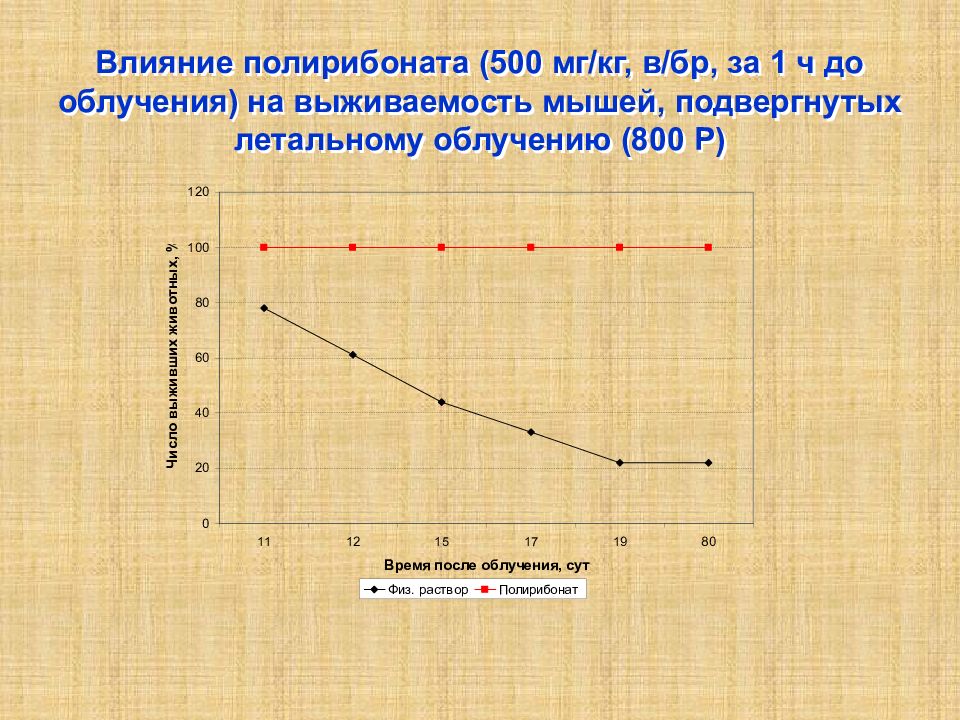 Влияние полирибоната (500 мг/кг, в/бр, за 1 ч до облучения) на выживаемость мышей, подвергнутых летальному облучению (800 Р)

Число выживших животных, %

120
100
80
60
40
20
0

11 12 15 17 19 80

Время после облучения, сут

Физ. раствор
Полирибонат